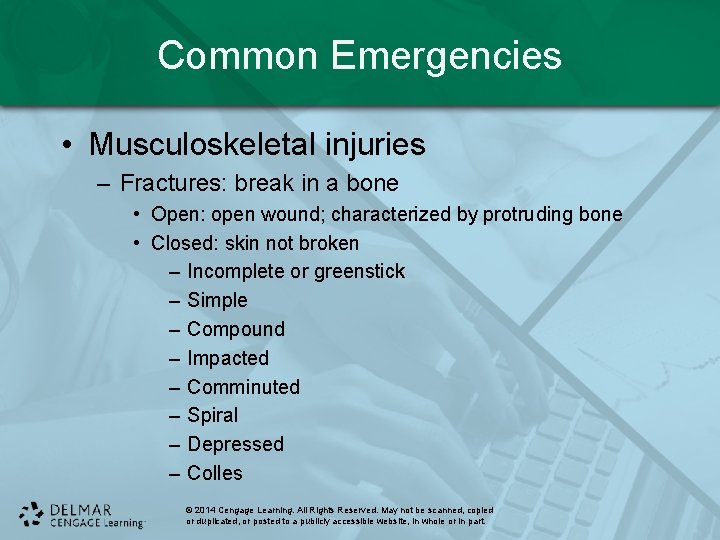 Common Emergencies

• Musculoskeletal injuries
– Fractures: break in a bone
• Open: open wound; characterized by protruding bone
• Closed: skin not broken
– Incomplete or greenstick
– Simple
– Compound
– Impacted
– Comminuted
– Spiral
– Depressed
– Colles

DELMAR CENGAGE Learning

© 2014 Cengage Learning. All Rights Reserved. May not be scanned, copied or duplicated, or posted to a publicly accessible website, in whole or in part.